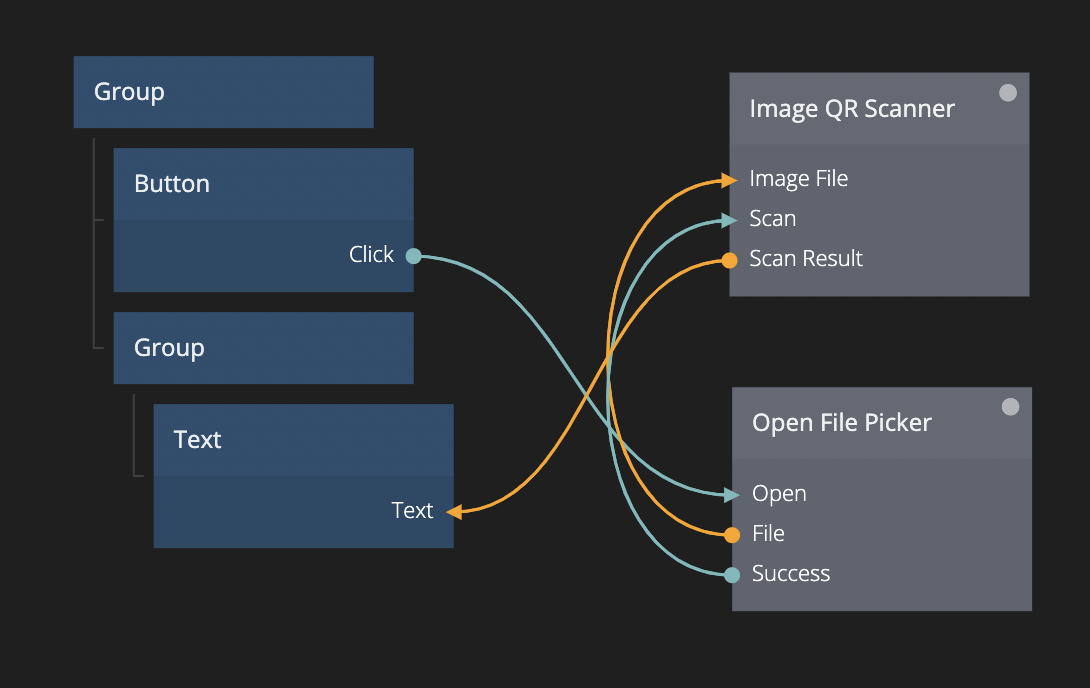 Group

Button

Click

Group

Text

Text

Image QR Scanner

Image File

Scan

Scan Result

Open File Picker

Open

File

Success